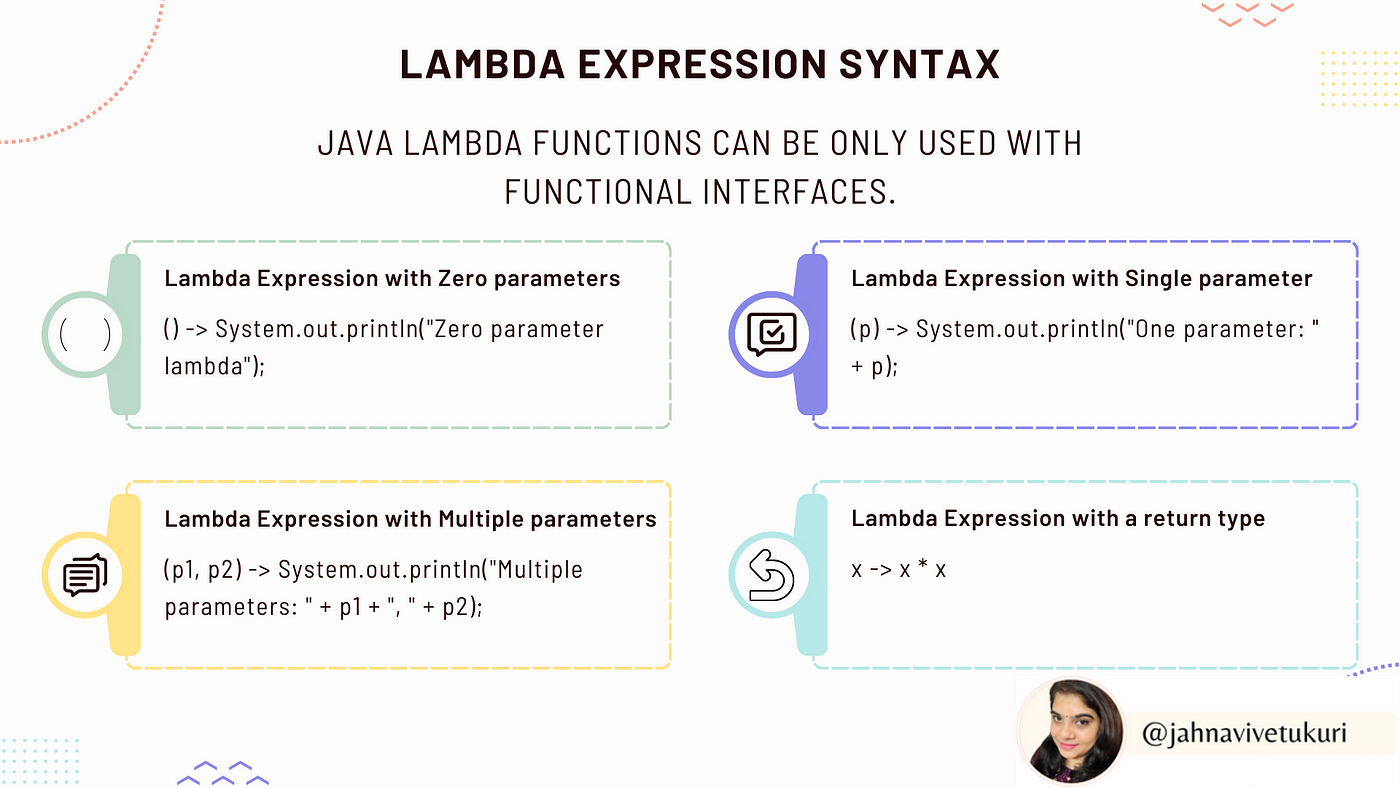 LAMBDA EXPRESSION SYNTAX

JAVA LAMBDA FUNCTIONS CAN BE ONLY USED WITH FUNCTIONAL INTERFACES.

( )

Lambda Expression with Zero parameters

() -> System.out.println("Zero parameter lambda");

Lambda Expression with Single parameter

(p) -> System.out.println("One parameter: " + p);

Lambda Expression with Multiple parameters

(p1, p2) -> System.out.println("Multiple parameters: " + p1 + ", " + p2);

Lambda Expression with a return type

x -> x * x

@jahnavivetukuri